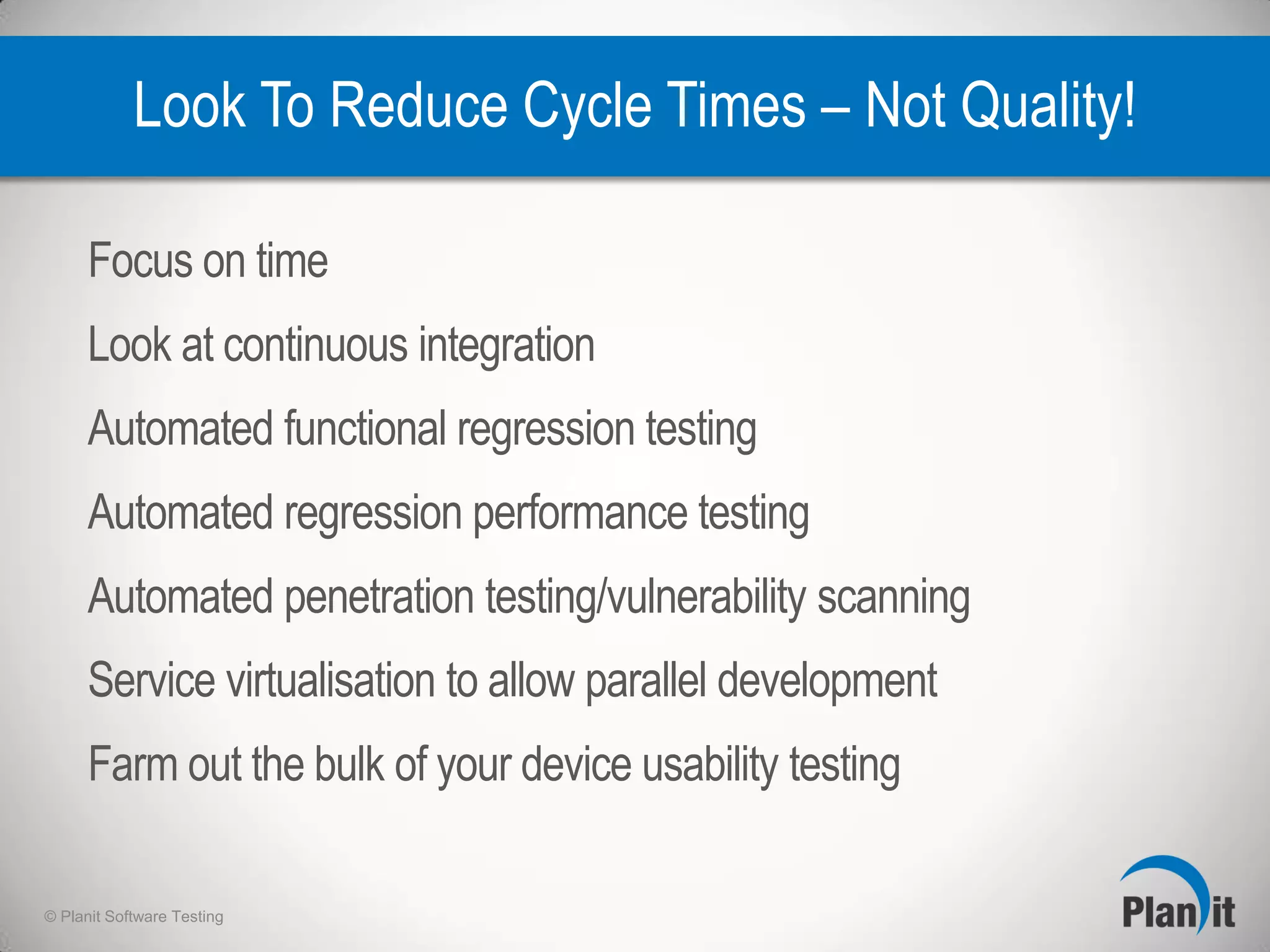 Look To Reduce Cycle Times – Not Quality!

Focus on time

Look at continuous integration

Automated functional regression testing

Automated regression performance testing

Automated penetration testing/vulnerability scanning

Service virtualisation to allow parallel development

Farm out the bulk of your device usability testing

© Planit Software Testing

Planit